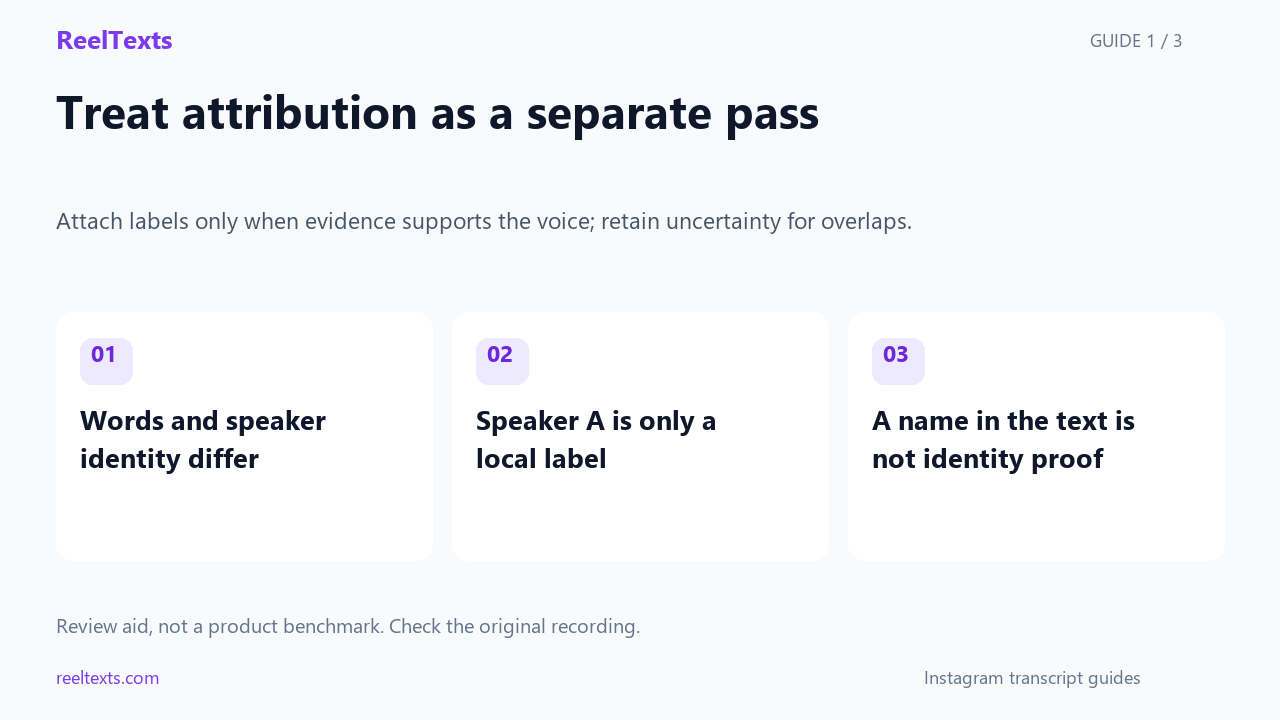 ReelTexts

GUIDE 1 / 3

Treat attribution as a separate pass

Attach labels only when evidence supports the voice; retain uncertainty for overlaps.

01

Words and speaker identity differ

02

Speaker A is only a local label

03

A name in the text is not identity proof

Review aid, not a product benchmark. Check the original recording.

reeltexts.com

Instagram transcript guides